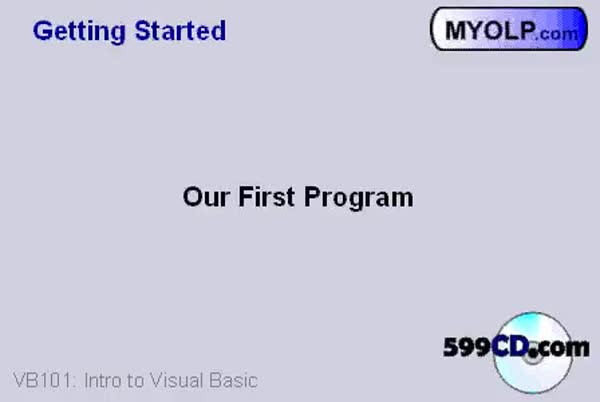 Getting Started

MYOLP.com

Our First Program

599CD.com

VB101: Intro to Visual Basic